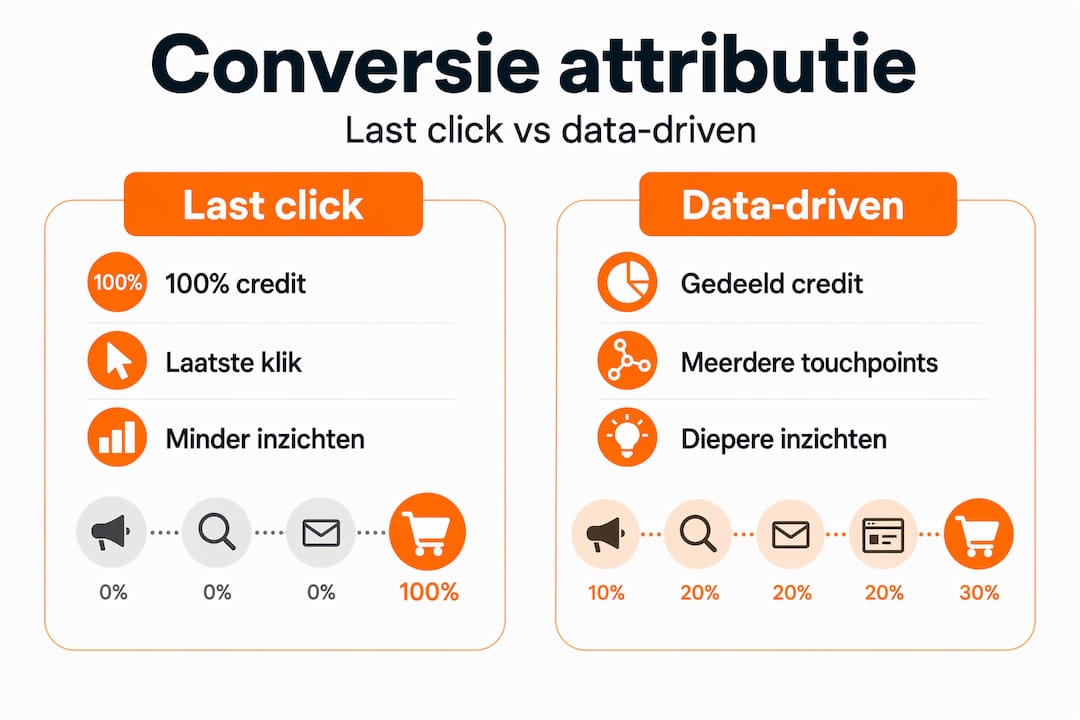 Conversie attributie

Last click vs data-driven

Last click

100% 100% credit

Laatste klik

Minder inzichten

0% 0% 0% 100%

Data-driven

Gedeeld credit

Meerdere touchpoints

Diepere inzichten

10% 20% 20% 20% 30%